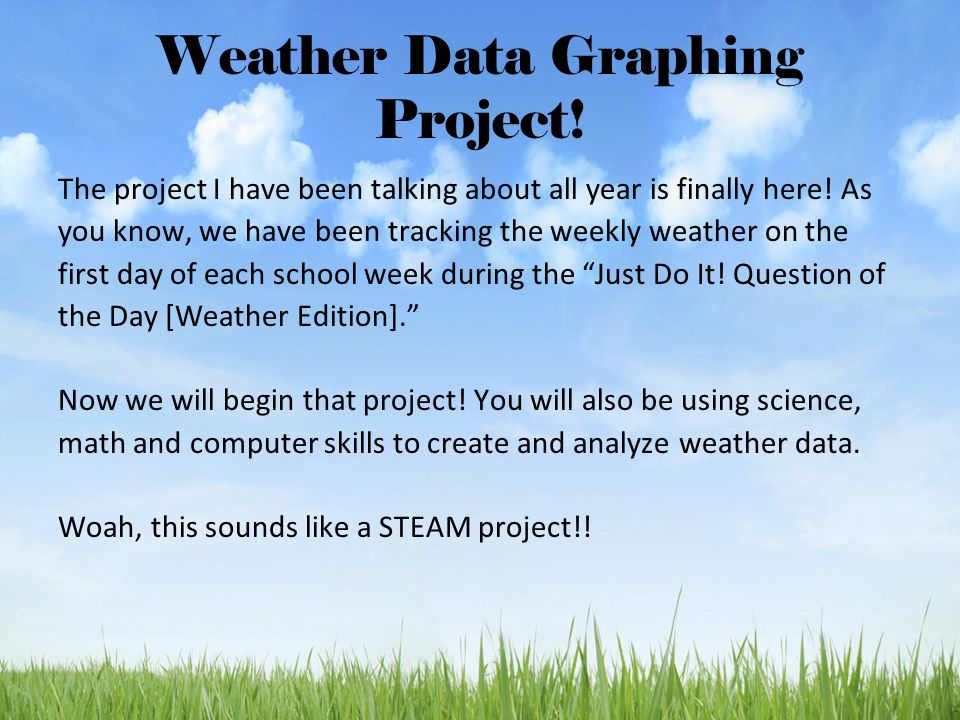 Weather Data Graphing Project!

The project I have been talking about all year is finally here! As you know, we have been tracking the weekly weather on the first day of each school week during the “Just Do It! Question of the Day [Weather Edition].”

Now we will begin that project! You will also be using science, math and computer skills to create and analyze weather data.

Woah, this sounds like a STEAM project!!